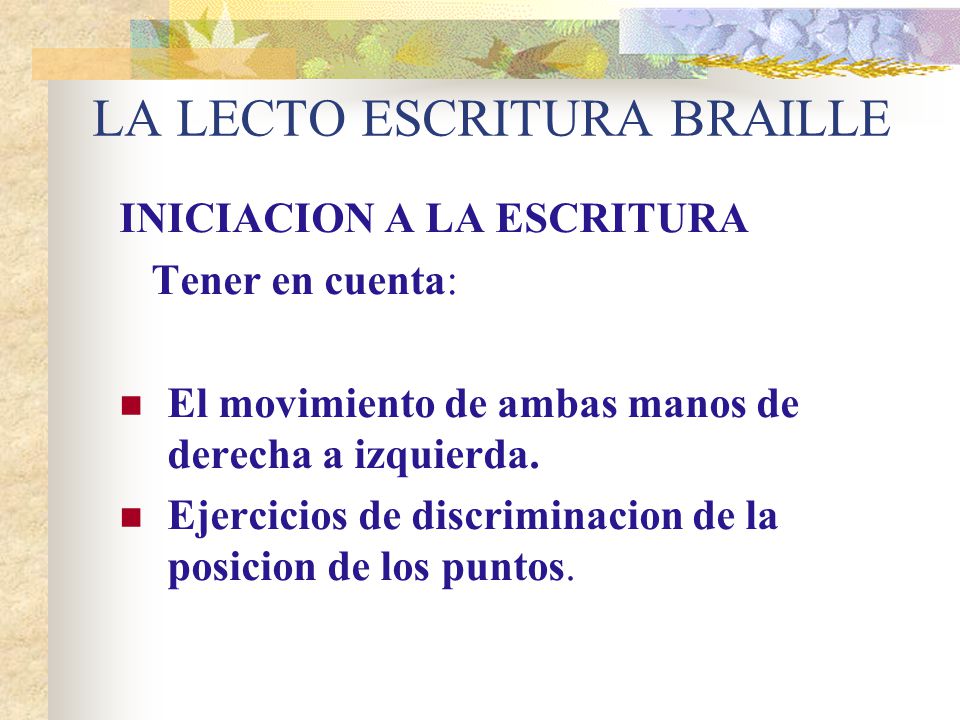 LA LECTO ESCRITURA BRAILLE

INICIACION A LA ESCRITURA

Tener en cuenta:

- El movimiento de ambas manos de derecha a izquierda.
- Ejercicios de discriminacion de la posicion de los puntos.